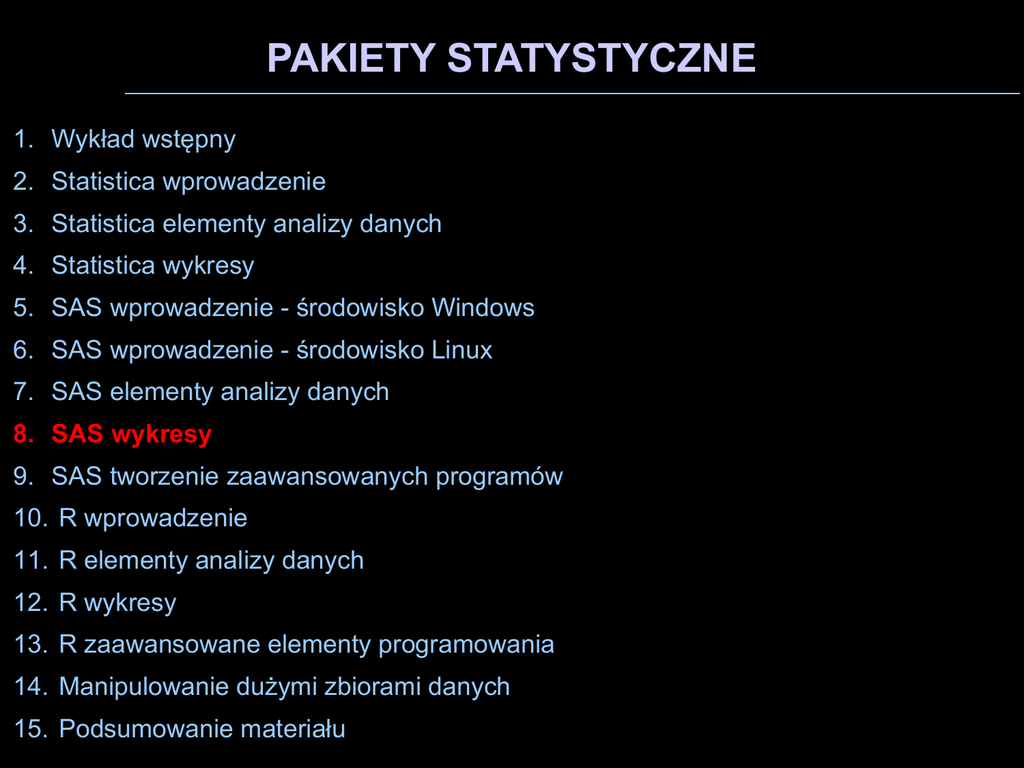 PAKIETY STATYSTYCZNE

1. Wykład wstępny
2. Statistica wprowadzenie
3. Statistica elementy analizy danych
4. Statistica wykresy
5. SAS wprowadzenie - środowisko Windows
6. SAS wprowadzenie - środowisko Linux
7. SAS elementy analizy danych
8. SAS wykresy
9. SAS tworzenie zaawansowanych programów
10. R wprowadzenie
11. R elementy analizy danych
12. R wykresy
13. R zaawansowane elementy programowania
14. Manipulowanie dużymi zbiorami danych
15. Podsumowanie materiału